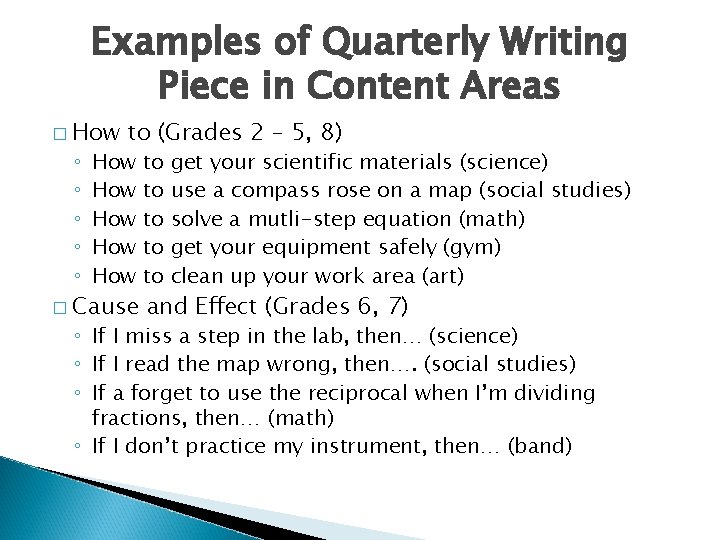 Examples of Quarterly Writing Piece in Content Areas

□ How to (Grades 2 – 5, 8)
◦ How to get your scientific materials (science)
◦ How to use a compass rose on a map (social studies)
◦ How to solve a mutli-step equation (math)
◦ How to get your equipment safely (gym)
◦ How to clean up your work area (art)

□ Cause and Effect (Grades 6, 7)
◦ If I miss a step in the lab, then… (science)
◦ If I read the map wrong, then…. (social studies)
◦ If a forget to use the reciprocal when I'm dividing fractions, then… (math)
◦ If I don't practice my instrument, then… (band)